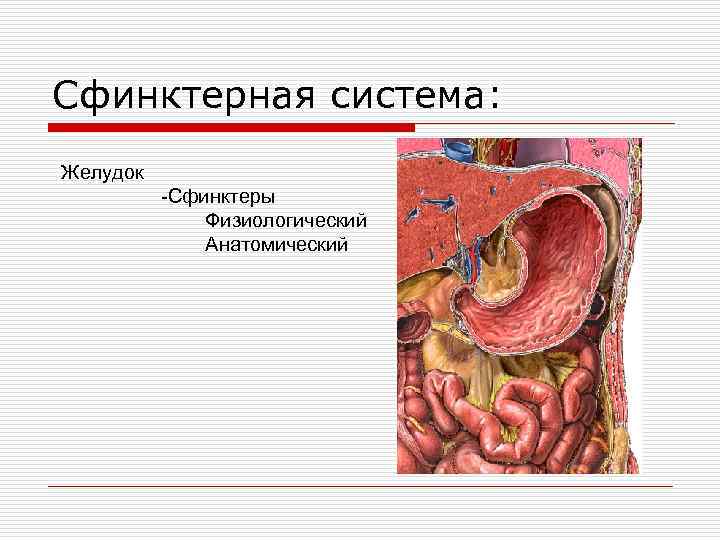 Сфинктерная система:

Желудок

-Сфинктеры

Физиологический

Анатомический